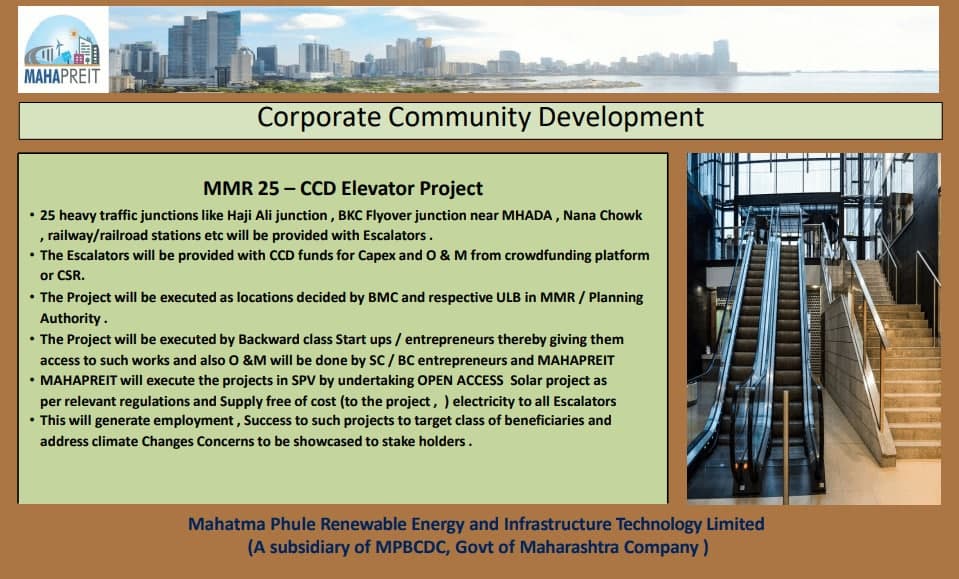 MAHAPREIT

Corporate Community Development

MMR 25 – CCD Elevator Project

• 25 heavy traffic junctions like Haji Ali junction , BKC Flyover junction near MHADA , Nana Chowk , railway/railroad stations etc will be provided with Escalators .
• The Escalators will be provided with CCD funds for Capex and O & M from crowdfunding platform or CSR.
• The Project will be executed as locations decided by BMC and respective ULB in MMR / Planning Authority .
• The Project will be executed by Backward class Start ups / entrepreneurs thereby giving them access to such works and also O &M will be done by SC / BC entrepreneurs and MAHAPREIT
• MAHAPREIT will execute the projects in SPV by undertaking OPEN ACCESS Solar project as per relevant regulations and Supply free of cost (to the project , ) electricity to all Escalators
• This will generate employment , Success to such projects to target class of beneficiaries and address climate Changes Concerns to be showcased to stake holders .

Mahatma Phule Renewable Energy and Infrastructure Technology Limited
(A subsidiary of MPBCDC, Govt of Maharashtra Company )